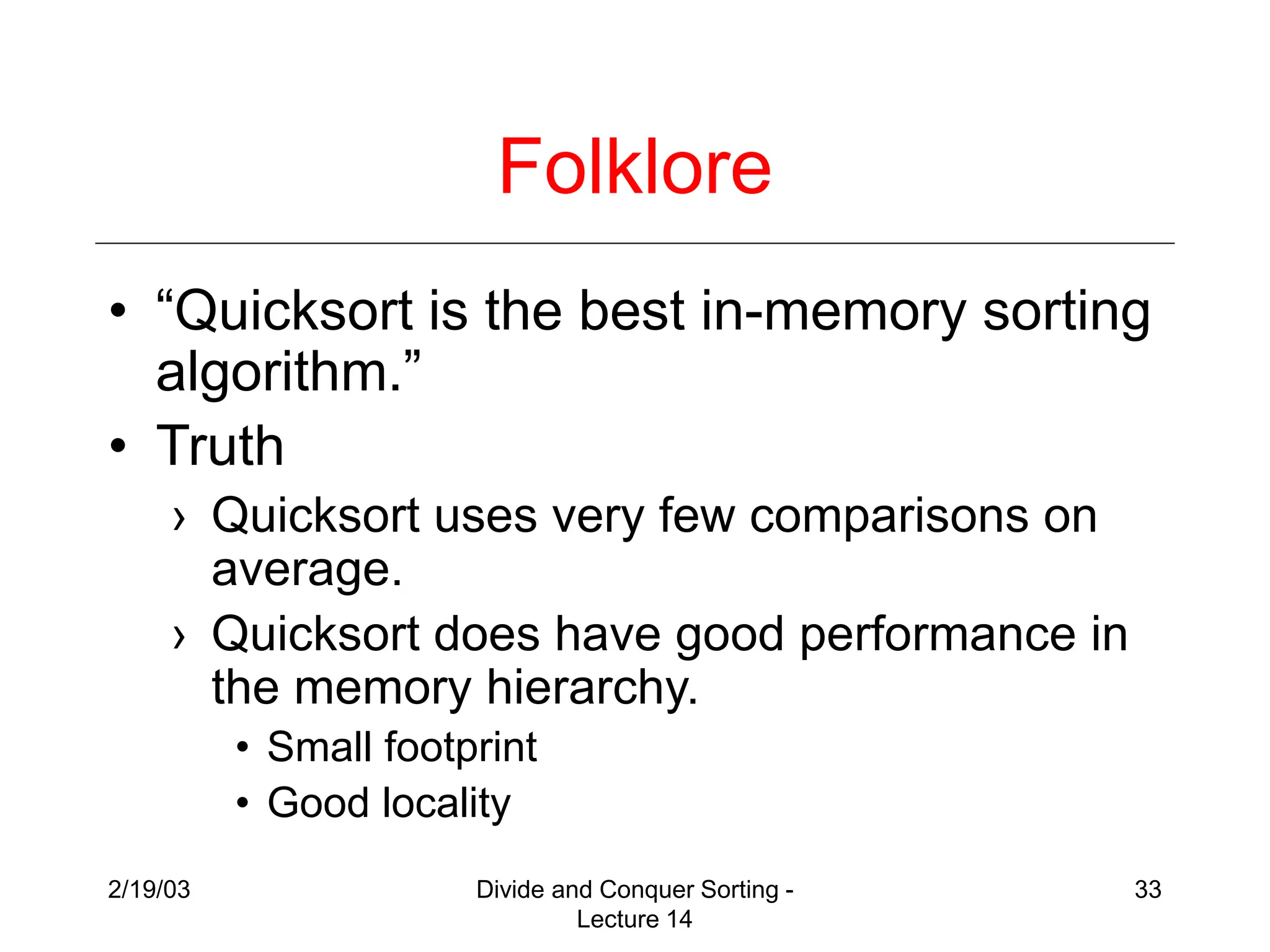 Folklore

• “Quicksort is the best in-memory sorting algorithm.”
• Truth
› Quicksort uses very few comparisons on average.
› Quicksort does have good performance in the memory hierarchy.
• Small footprint
• Good locality

2/19/03

Divide and Conquer Sorting - Lecture 14

33